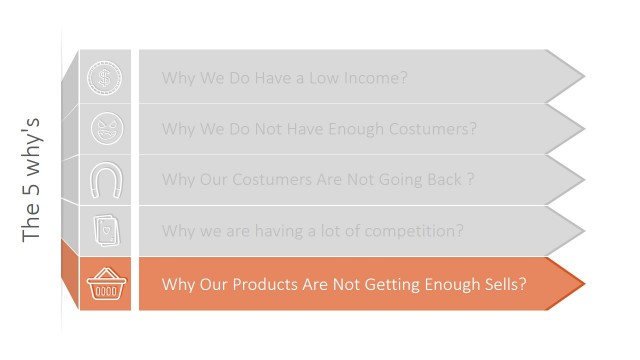 The 5 why's

Why We Do Have a Low Income?

Why We Do Not Have Enough Costumers?

Why Our Costumers Are Not Going Back ?

Why we are having a lot of competition?

Why Our Products Are Not Getting Enough Sells?